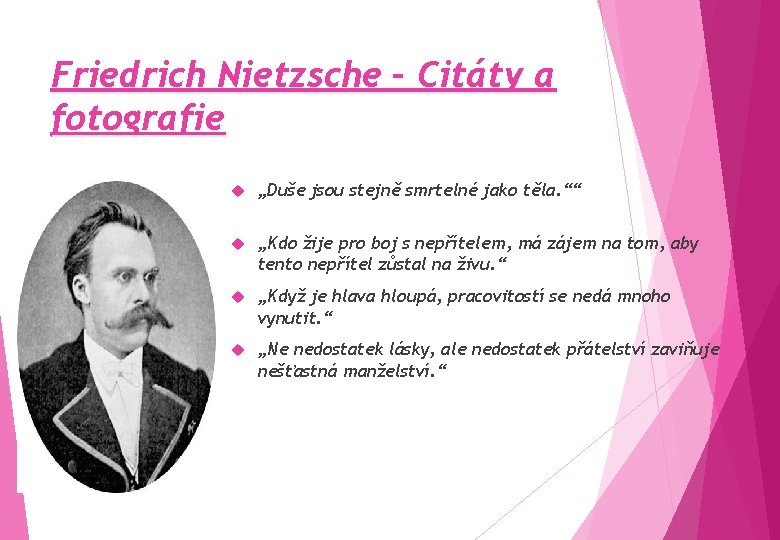 Friedrich Nietzsche – Citáty a fotografie

„Duše jsou stejně smrtelné jako těla.““

„Kdo žije pro boj s nepřítelem, má zájem na tom, aby tento nepřítel zůstal na živu.“

„Když je hlava hloupá, pracovitostí se nedá mnoho vynutit.“

„Ne nedostatek lásky, ale nedostatek přátelství zaviňuje nešťastná manželství.“